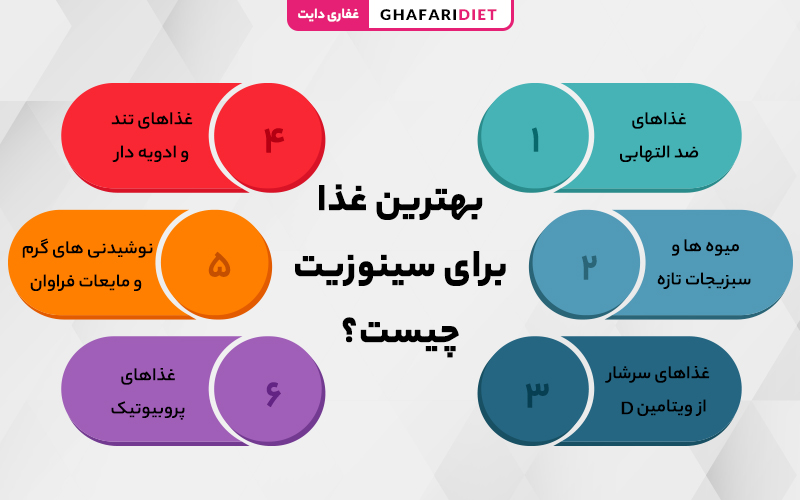 GHAFARIDIET غفاری دایت

بهترین غذا برای سینوزیت چیست؟

۱
غذاهای ضد التهابی

۲
میوه ها و سبزیجات تازه

۳
غذاهای سرشار از ویتامین D

۴
غذاهای تند و ادویه دار

۵
نوشیدنی های گرم و مایعات فراوان

۶
غذاهای پروبیوتیک